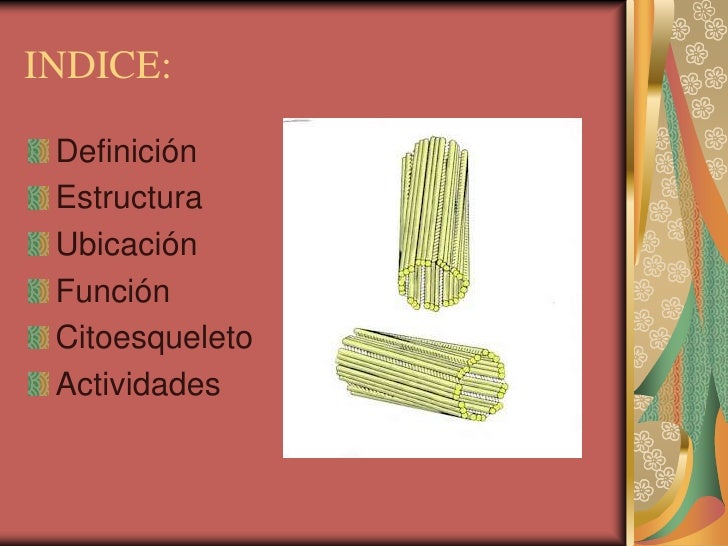 INDICE:

Definición
Estructura
Ubicación
Función
Citoesqueleto
Actividades